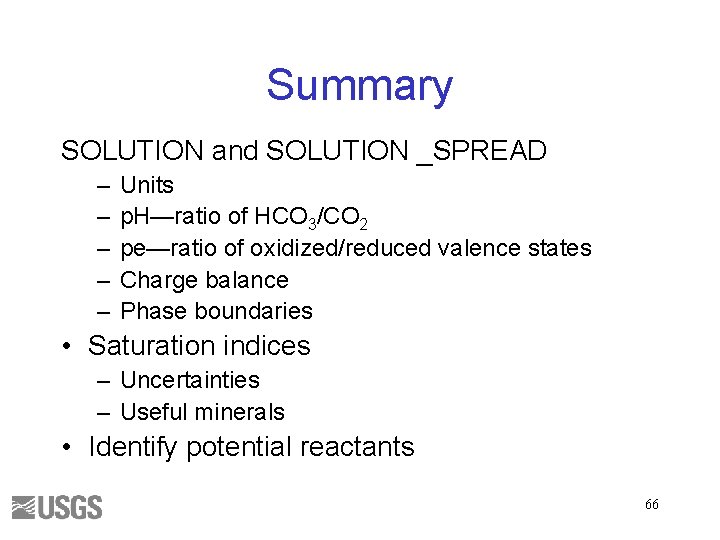 Summary

SOLUTION and SOLUTION _SPREAD

– Units
– pH—ratio of $HCO_3/CO_2$
– pe—ratio of oxidized/reduced valence states
– Charge balance
– Phase boundaries

• Saturation indices

– Uncertainties
– Useful minerals

• Identify potential reactants

USGS

66